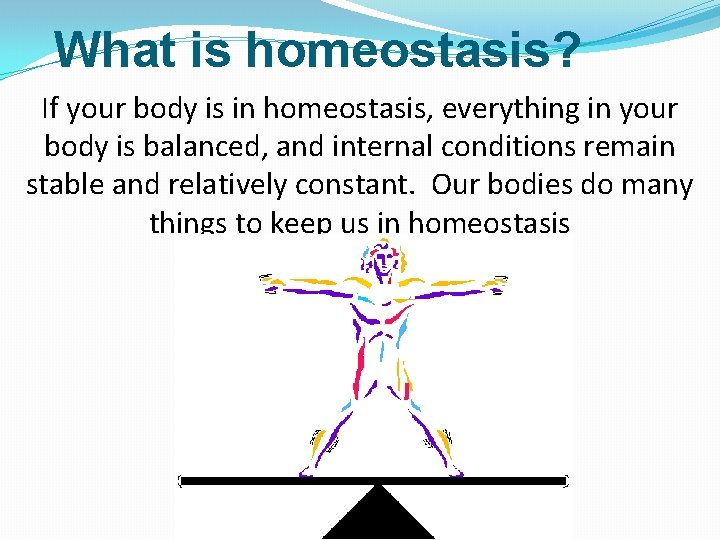 What is homeostasis?

If your body is in homeostasis, everything in your body is balanced, and internal conditions remain stable and relatively constant. Our bodies do many things to keep us in homeostasis